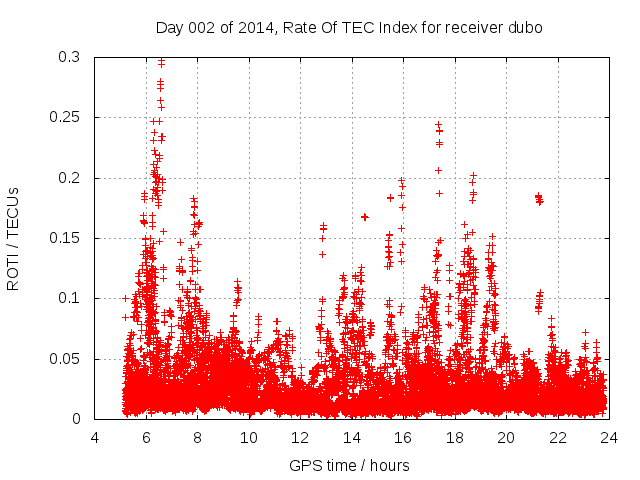 Day 002 of 2014, Rate Of TEC Index for receiver dubo

ROTI / TECUs

0.3
0.25
0.2
0.15
0.1
0.05
0

4 6 8 10 12 14 16 18 20 22 24

GPS time / hours